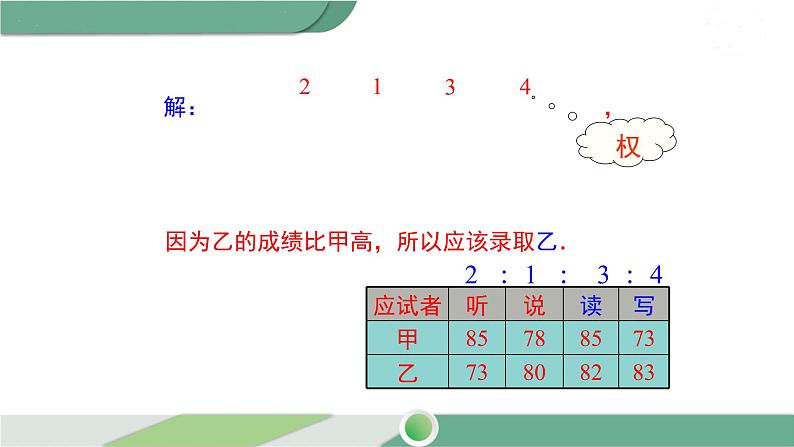 解：

2 1 3 4

,

权

因为乙的成绩比甲高，所以应该录取乙.

2 : 1 : 3 : 4

| 应试者 | 听 | 说 | 读 | 写 |
|---|---|---|---|---|
| 甲 | 85 | 78 | 85 | 73 |
| 乙 | 73 | 80 | 82 | 83 |